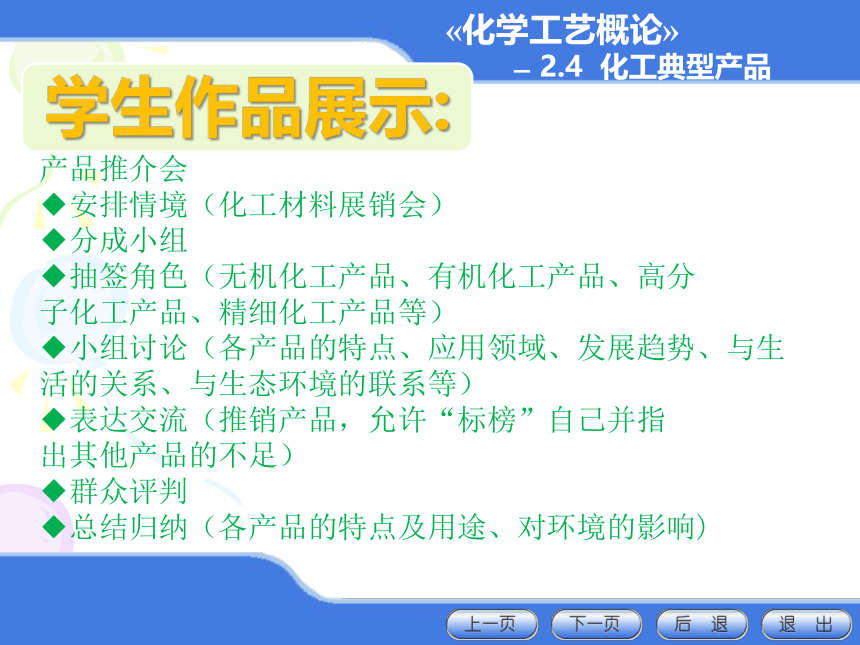 «化学工艺概论»
– 2.4 化工典型产品

学生作品展示:

产品推介会
◆安排情境（化工材料展销会）
◆分成小组
◆抽签角色（无机化工产品、有机化工产品、高分子化工产品、精细化工产品等）
◆小组讨论（各产品的特点、应用领域、发展趋势、与生活的关系、与生态环境的联系等）
◆表达交流（推销产品，允许“标榜”自己并指出其他产品的不足）
◆群众评判
◆总结归纳（各产品的特点及用途、对环境的影响）

上一页 下一页 后 退 退 出